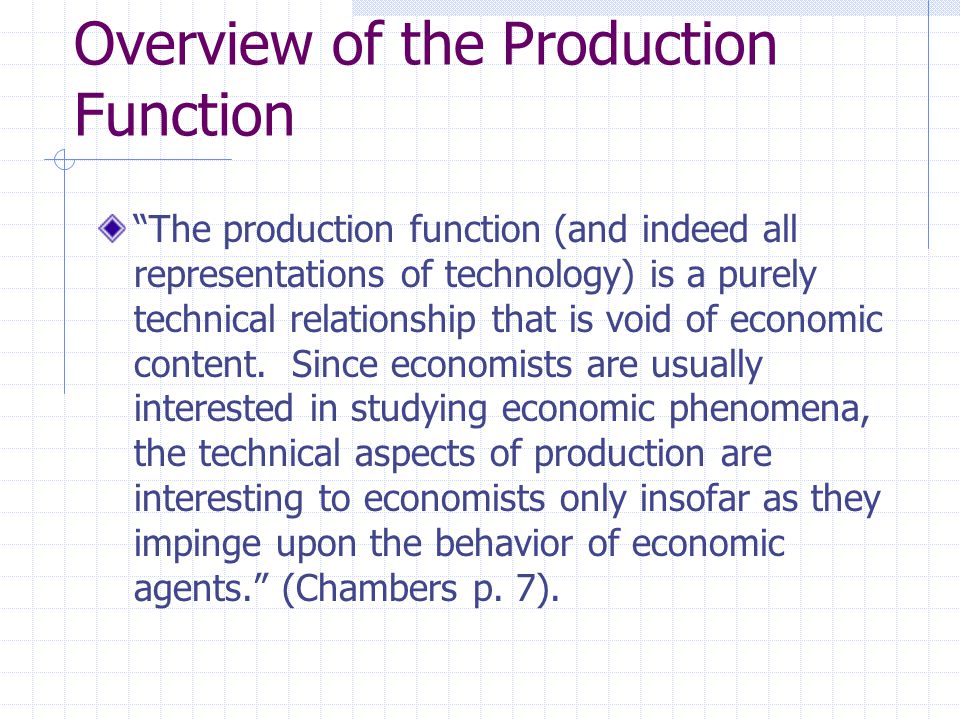 Overview of the Production Function

“The production function (and indeed all representations of technology) is a purely technical relationship that is void of economic content. Since economists are usually interested in studying economic phenomena, the technical aspects of production are interesting to economists only insofar as they impinge upon the behavior of economic agents.” (Chambers p. 7).